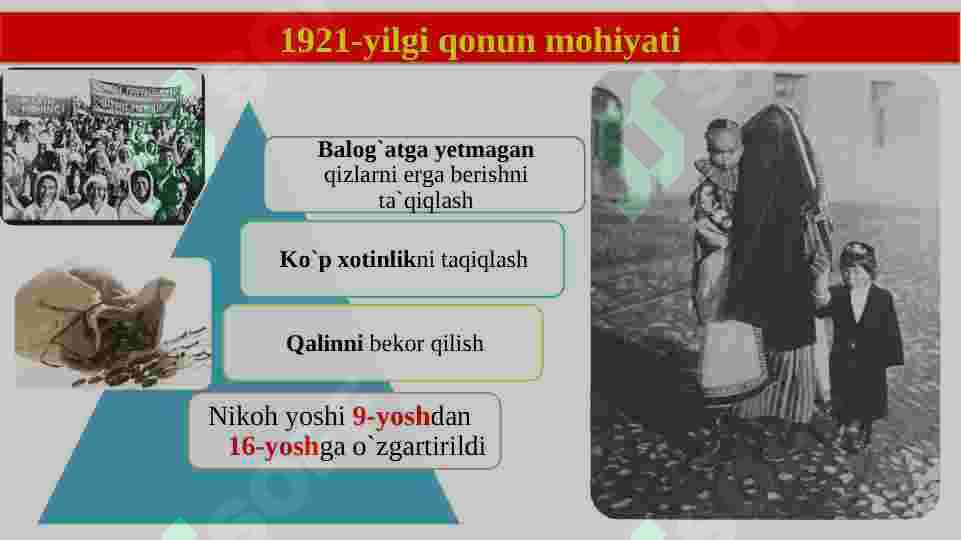 1921-yilgi qonun mohiyati

Balog`atga yetmagan qizlarni erga berishni ta`qiqlash

Ko`p xotinlikni taqiqlash

Qalinni bekor qilish

Nikoh yoshi 9-yoshdan 16-yoshga o`zgartirildi